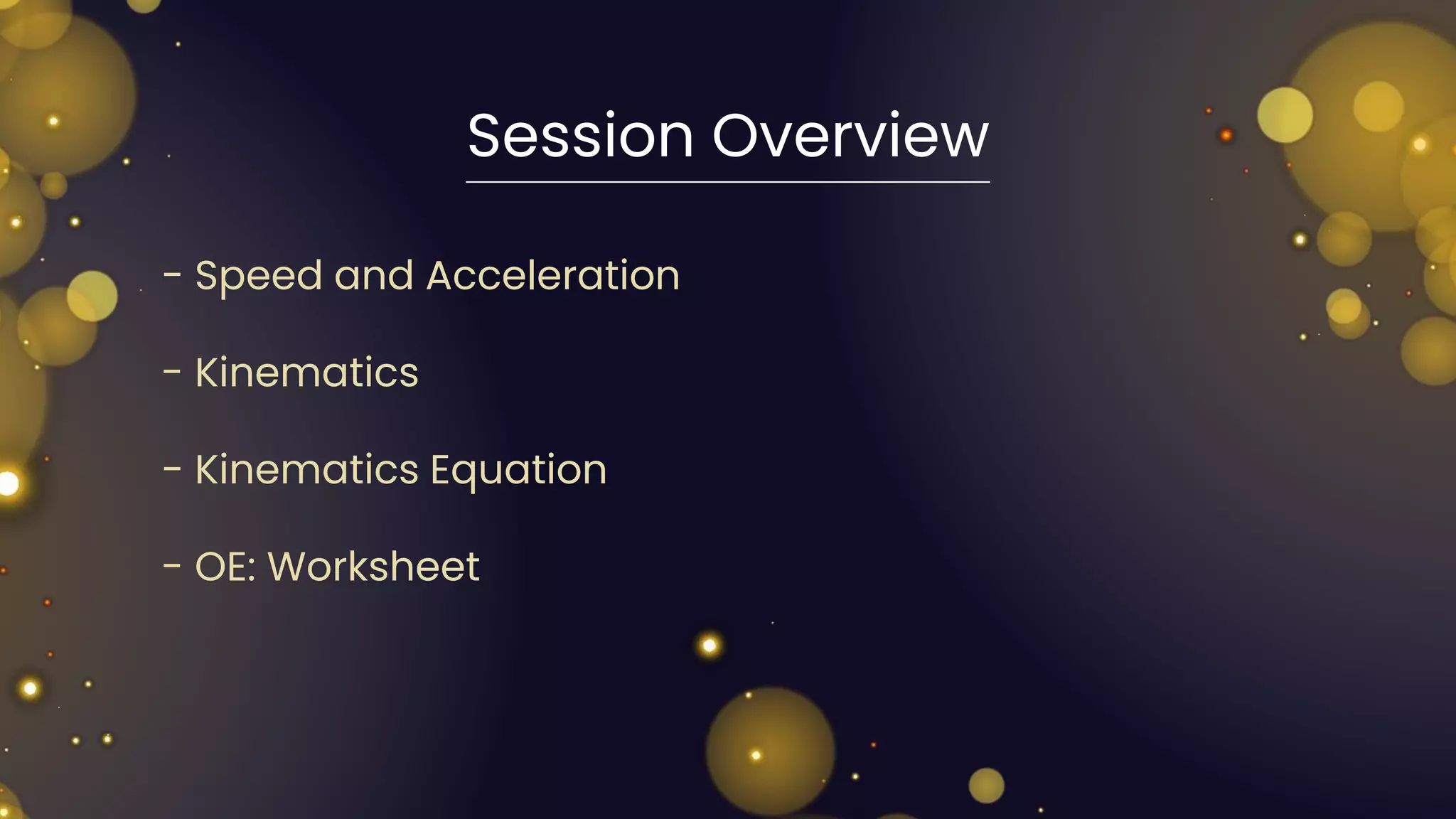 Session Overview

- Speed and Acceleration

- Kinematics

- Kinematics Equation

- OE: Worksheet